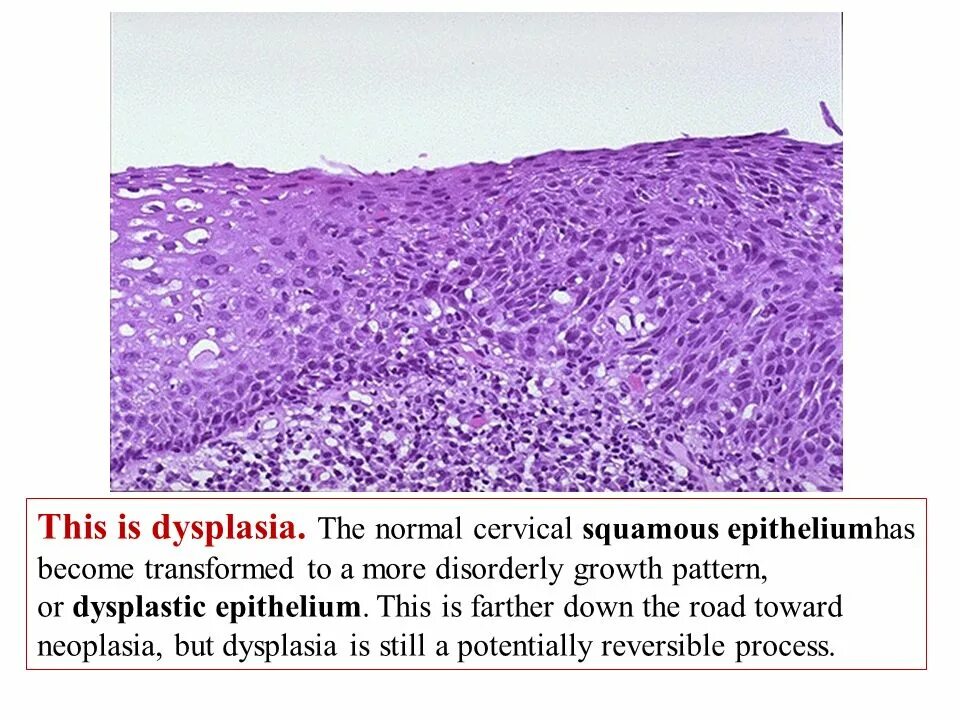 This is dysplasia. The normal cervical squamous epitheliumhas become transformed to a more disorderly growth pattern, or dysplastic epithelium. This is farther down the road toward neoplasia, but dysplasia is still a potentially reversible process.